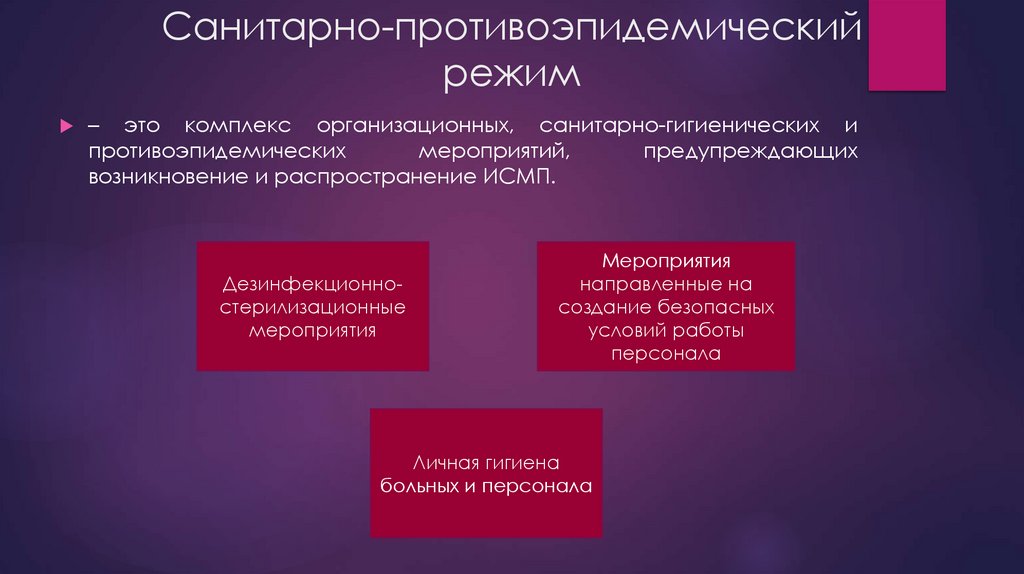 Санитарно-противоэпидемический режим

– это комплекс организационных, санитарно-гигиенических и противоэпидемических мероприятий, предупреждающих возникновение и распространение ИСМП.

Дезинфекционно-стерилизационные мероприятия

Мероприятия направленные на создание безопасных условий работы персонала

Личная гигиена больных и персонала